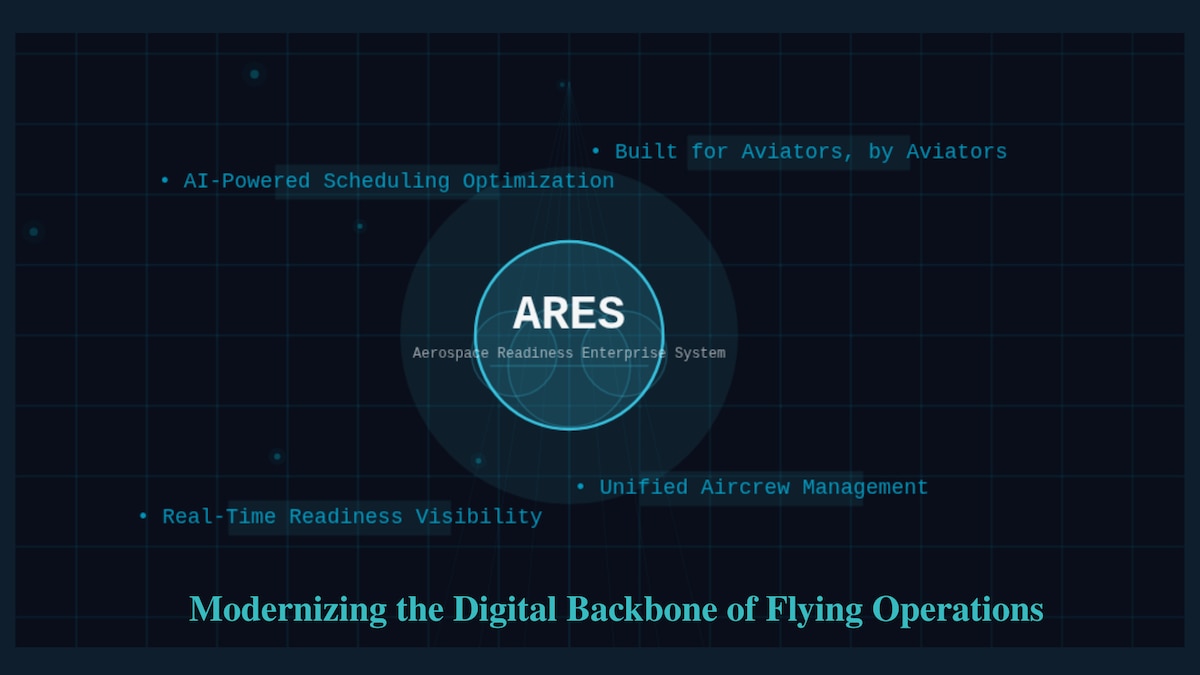 • Built for Aviators, by Aviators

• AI-Powered Scheduling Optimization

ARES

Aerospace Readiness Enterprise System

• Unified Aircrew Management

• Real-Time Readiness Visibility

Modernizing the Digital Backbone of Flying Operations